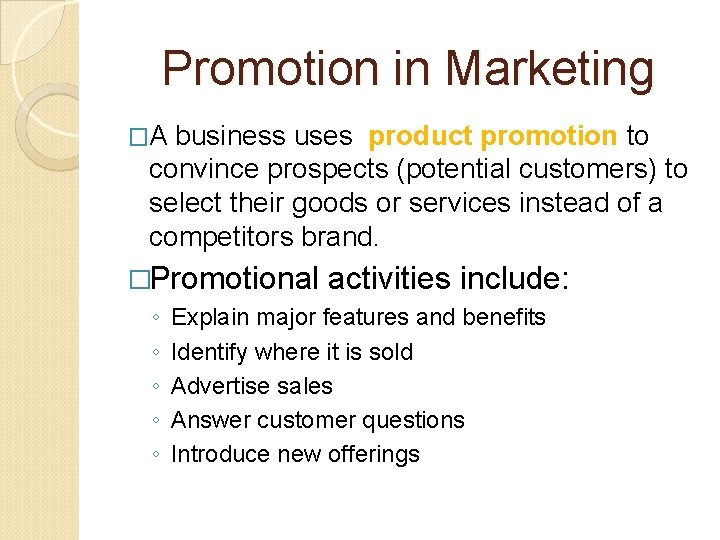 Promotion in Marketing

□A business uses product promotion to convince prospects (potential customers) to select their goods or services instead of a competitors brand.

□Promotional activities include:
◦ Explain major features and benefits
◦ Identify where it is sold
◦ Advertise sales
◦ Answer customer questions
◦ Introduce new offerings